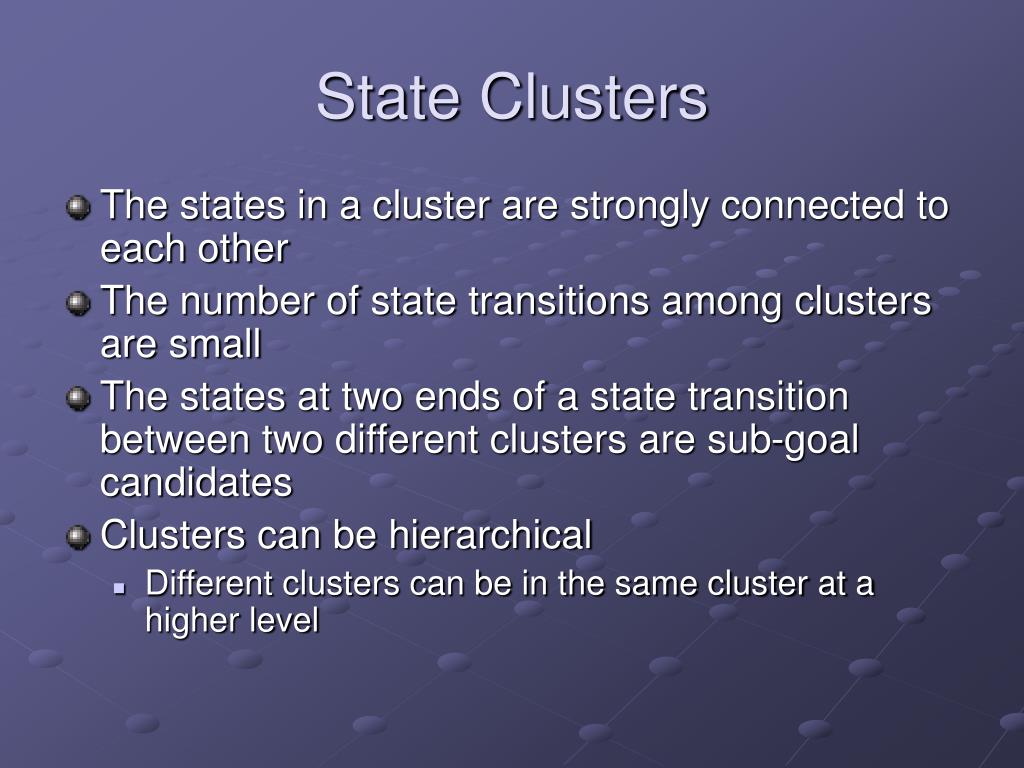 State Clusters

The states in a cluster are strongly connected to each other

The number of state transitions among clusters are small

The states at two ends of a state transition between two different clusters are sub-goal candidates

Clusters can be hierarchical

Different clusters can be in the same cluster at a higher level